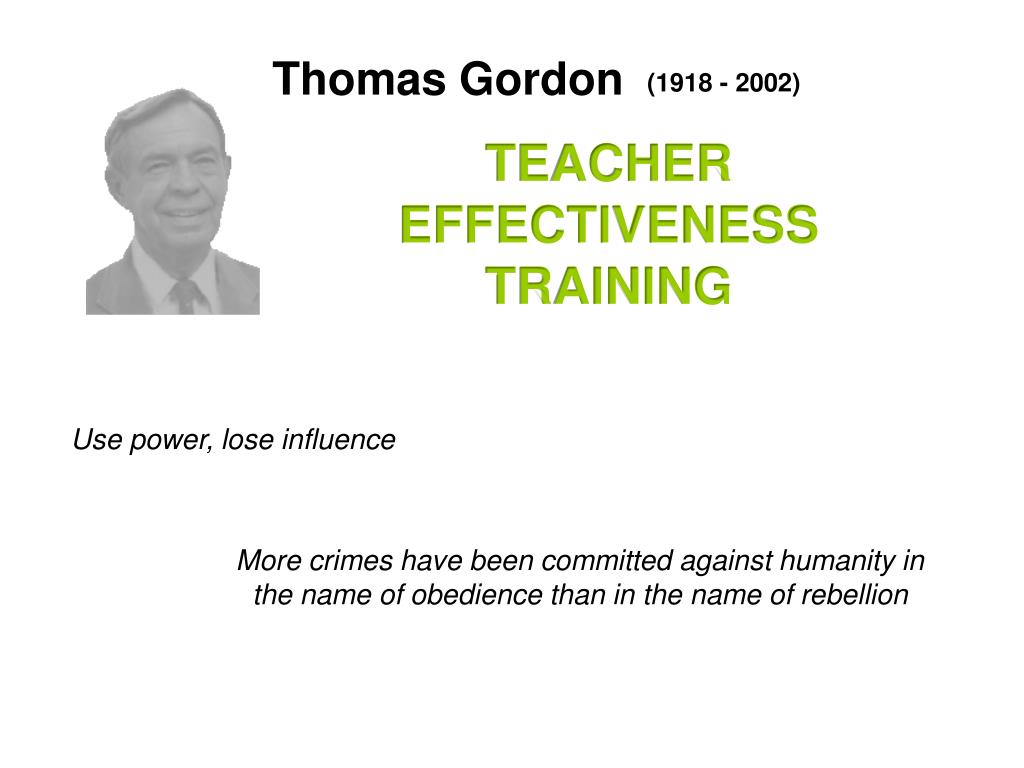 Thomas Gordon (1918 - 2002)

TEACHER EFFECTIVENESS TRAINING

Use power, lose influence

More crimes have been committed against humanity in the name of obedience than in the name of rebellion